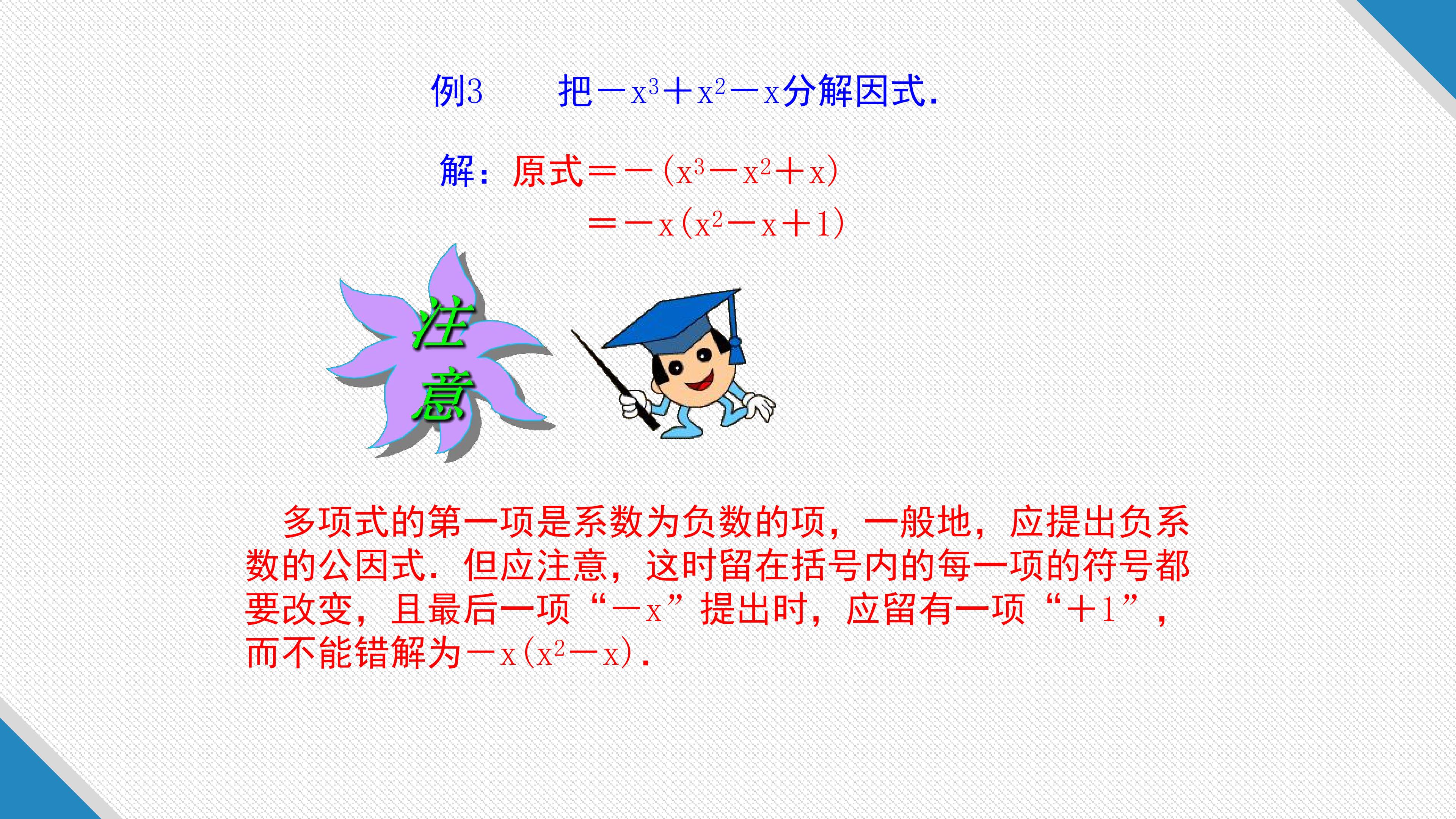 例3 把$-x^3+x^2-x$分解因式.

解：原式$=-(x^3-x^2+x)$

$=-x(x^2-x+1)$

注意

多项式的第一项是系数为负数的项，一般地，应提出负系数的公因式.但应注意，这时留在括号内的每一项的符号都要改变，且最后一项“$-x$”提出时，应留有一项“$+1$”，而不能错解为$-x(x^2-x)$.